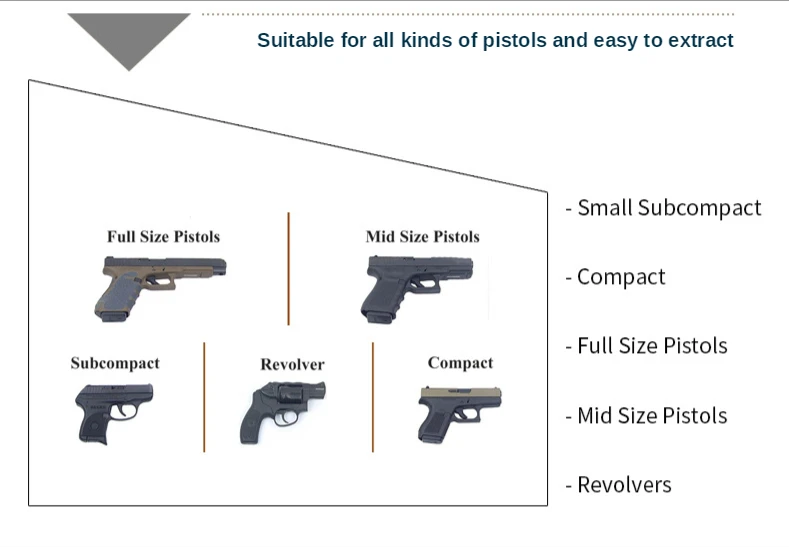 Suitable for all kinds of pistols and easy to extract

Full Size Pistols

Mid Size Pistols

Subcompact

Revolver

Compact

- Small Subcompact

- Compact

- Full Size Pistols

- Mid Size Pistols

- Revolvers